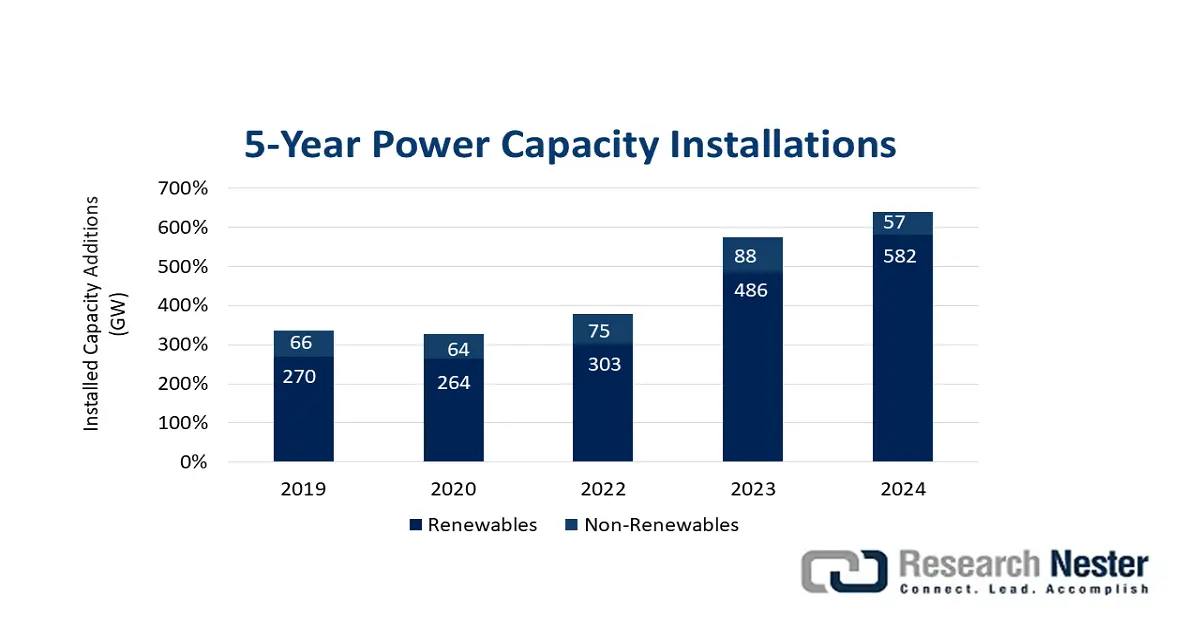 5-Year Power Capacity Installations

Installed Capacity Additions (GW)

700%
600%
500%
400%
300%
200%
100%
0%

66
270
64
264
75
303
88
486
57
582

2019
2020
2022
2023
2024

Renewables
Non-Renewables

Research Nester
Connect. Lead. Accomplish